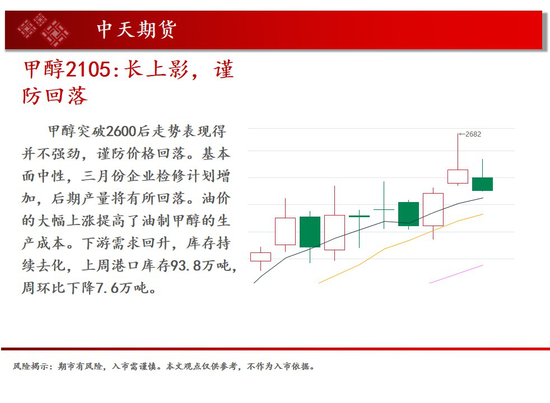 中天期货

甲醇2105:长上影，谨防回落

甲醇突破2600后走势表现得并不强劲，谨防价格回落。基本面中性，三月份企业检修计划增加，后期产量将有所回落。油价的大幅上涨提高了油制甲醇的生产成本。下游需求回升，库存持续去化，上周港口库存93.8万吨，周环比下降7.6万吨。

2682

风险揭示：期市有风险，入市需谨慎。本文观点仅供参考，不作为入市依据。